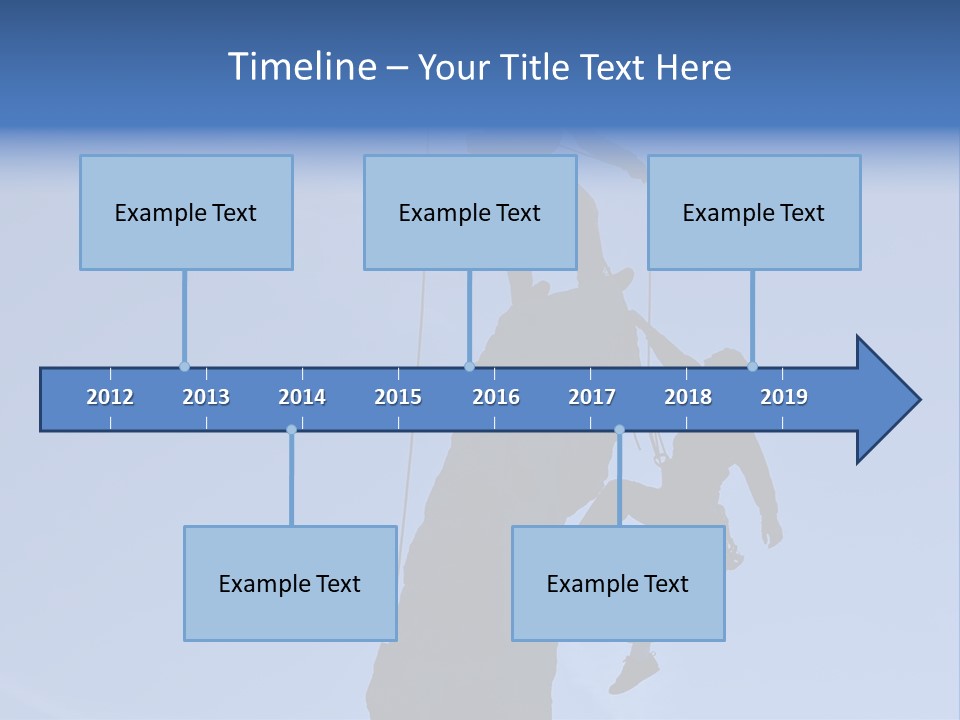 Timeline – Your Title Text Here

Example Text

Example Text

Example Text

2012 2013 2014 2015 2016 2017 2018 2019

Example Text

Example Text